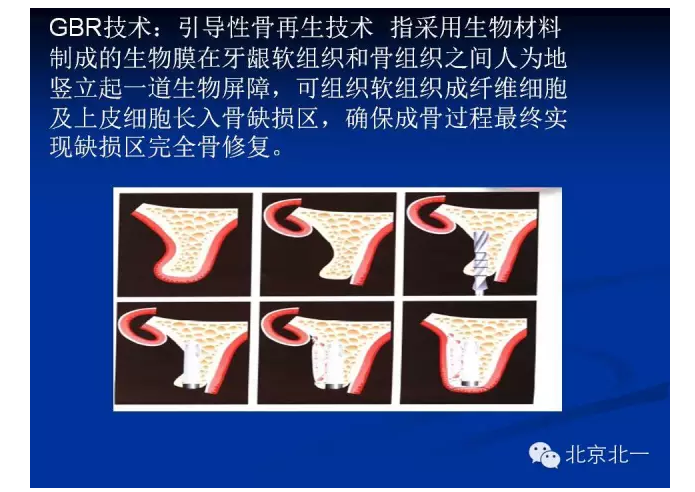 GBR技术：引导性骨再生技术 指采用生物材料制成的生物膜在牙龈软组织和骨组织之间人为地竖立起一道生物屏障，可组织软组织成纤维细胞及上皮细胞长入骨缺损区，确保成骨过程最终实现缺损区完全骨修复。

北京北一